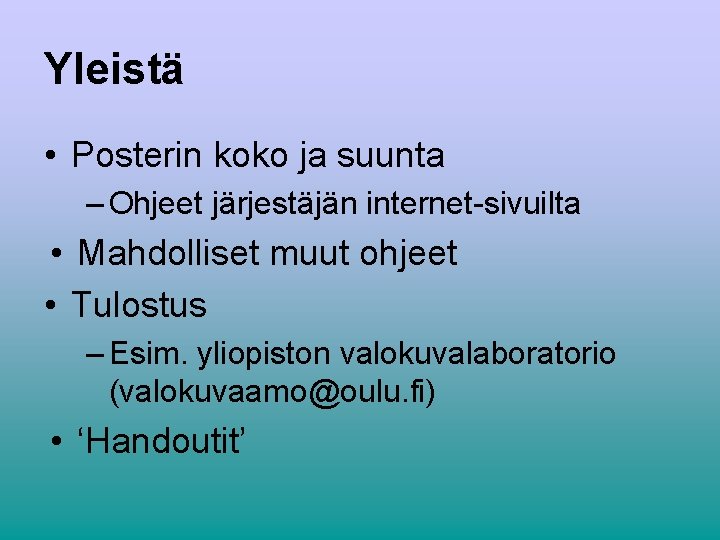 Yleistä

• Posterin koko ja suunta
– Ohjeet järjestäjän internet-sivuilta
• Mahdolliset muut ohjeet
• Tulostus
– Esim. yliopiston valokuvalaboratorio (valokuvaamo@oulu.fi)
• ‘Handoutit’